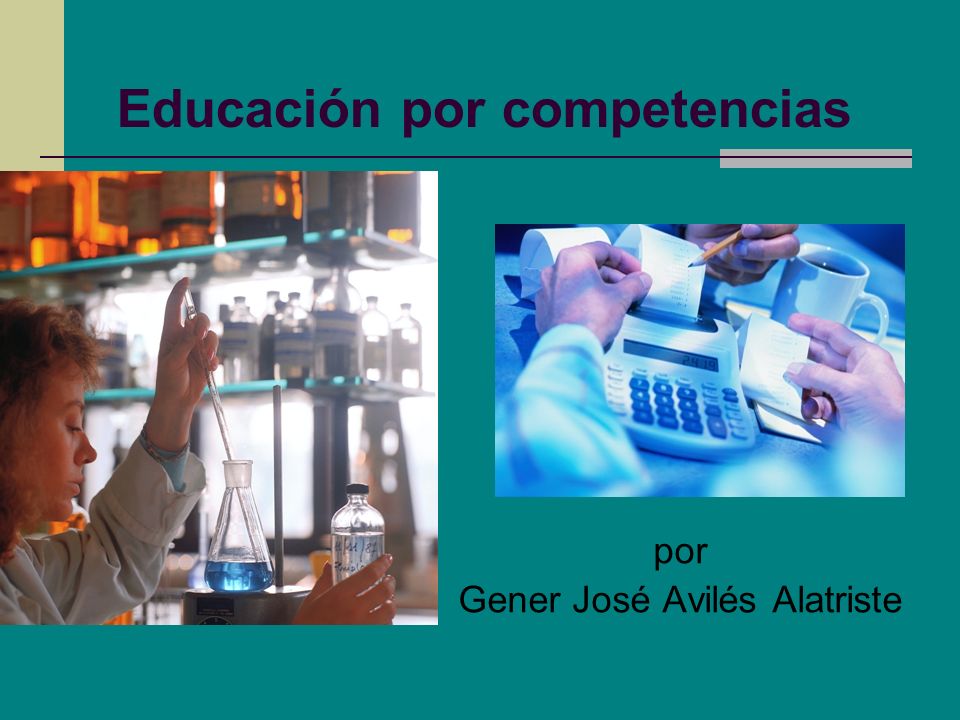 Educación por competencias

por
Gener José Avilés Alatriste